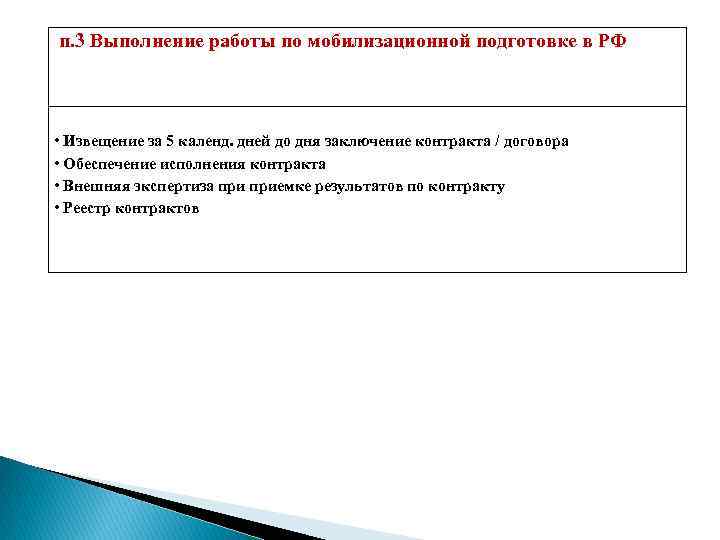 п.3 Выполнение работы по мобилизационной подготовке в РФ

• Извещение за 5 календ. дней до дня заключение контракта / договора
• Обеспечение исполнения контракта
• Внешняя экспертиза при приемке результатов по контракту
• Реестр контрактов